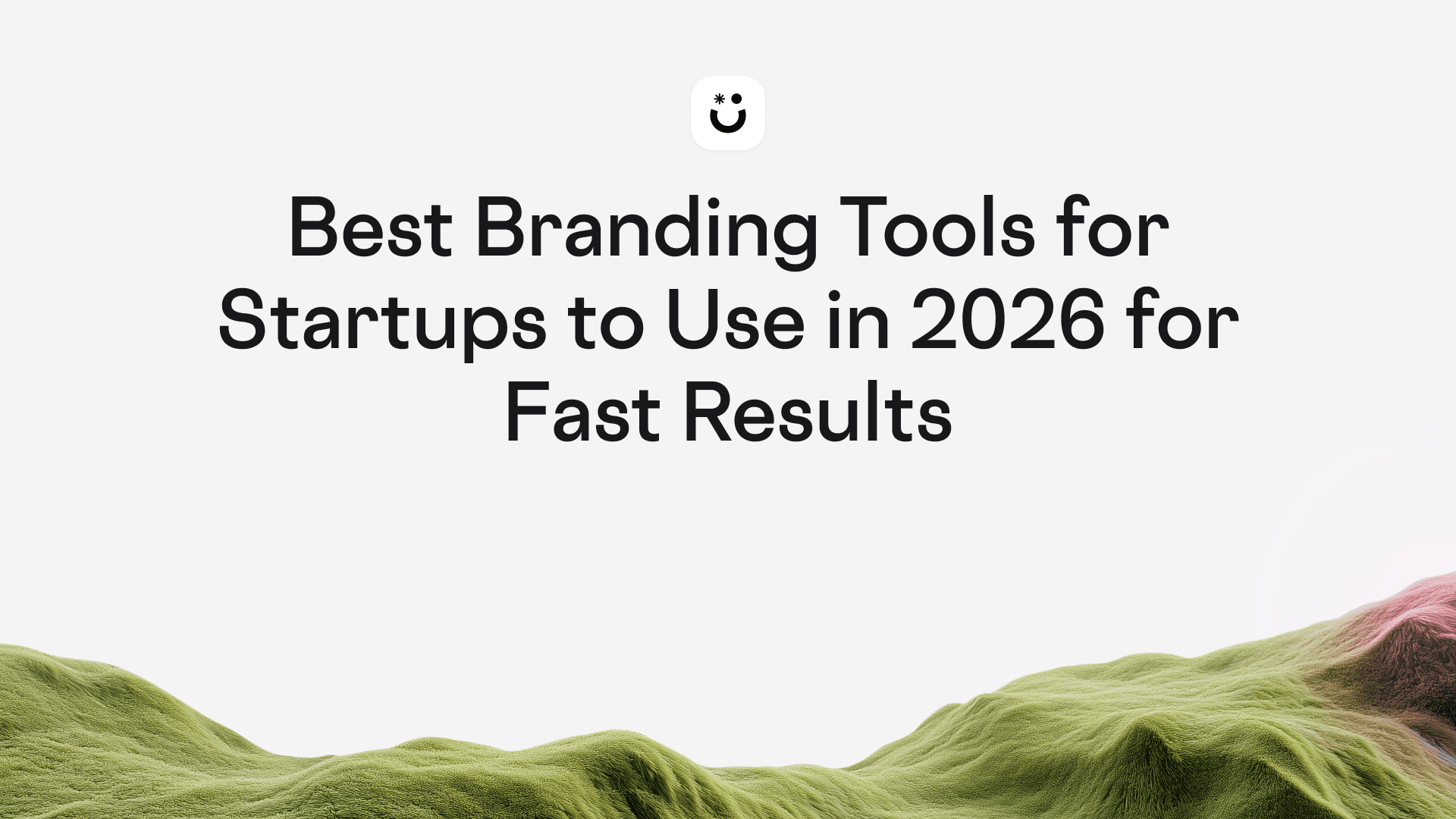 Best Branding Tools for Startups to Use in 2026 for Fast Results